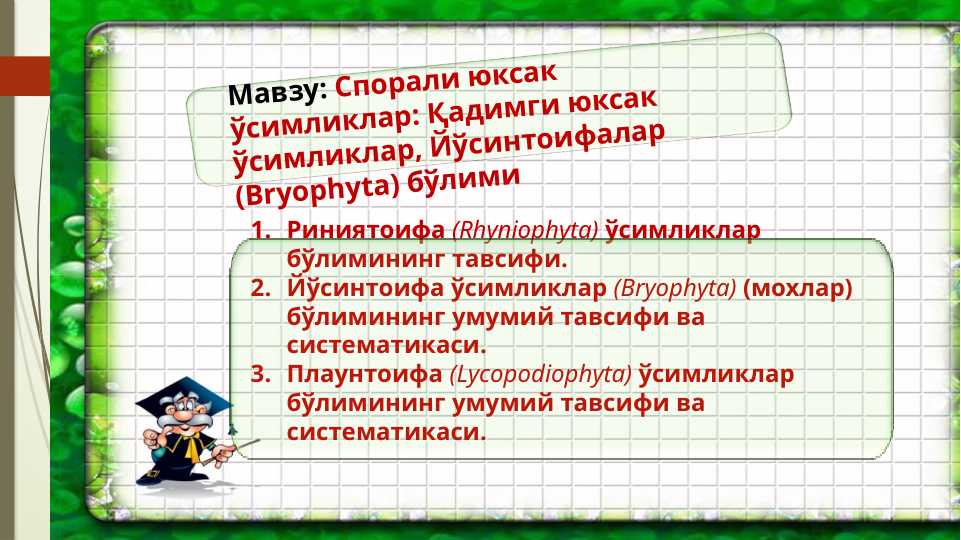 Мавзу: Спорали юксак ўсимликлар: Қадимги юксак ўсимликлар, Йўсинтоифалар (Bryophyta) бўлими

1. Риниятоифа (Rhyniophyta) ўсимликлар бўлимининг тавсифи.
2. Йўсинтоифа ўсимликлар (Bryophyta) (мохлар) бўлимининг умумий тавсифи ва систематикаси.
3. Плаунтоифа (Lycopodiophyta) ўсимликлар бўлимининг умумий тавсифи ва систематикаси.